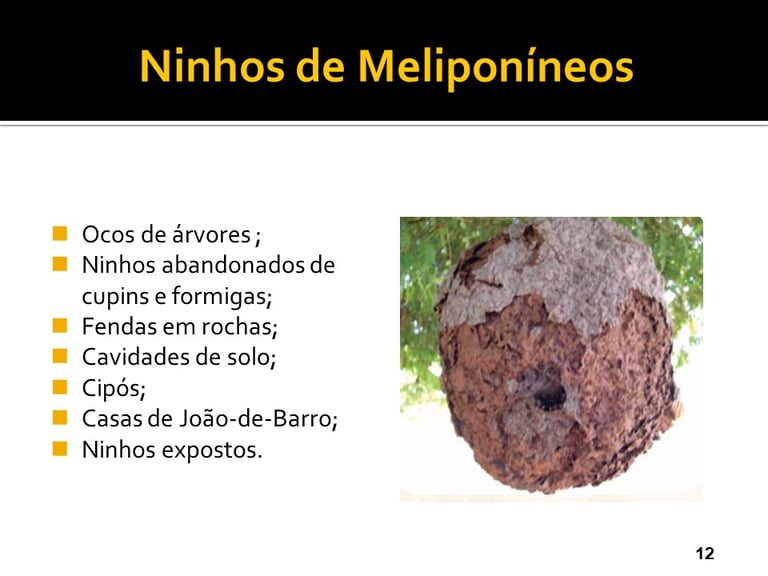 Ninhos de Meliponíneos

- Ocos de árvores ;
- Ninhos abandonados de cupins e formigas;
- Fendas em rochas;
- Cavidades de solo;
- Cipós;
- Casas de João-de-Barro;
- Ninhos expostos.

12